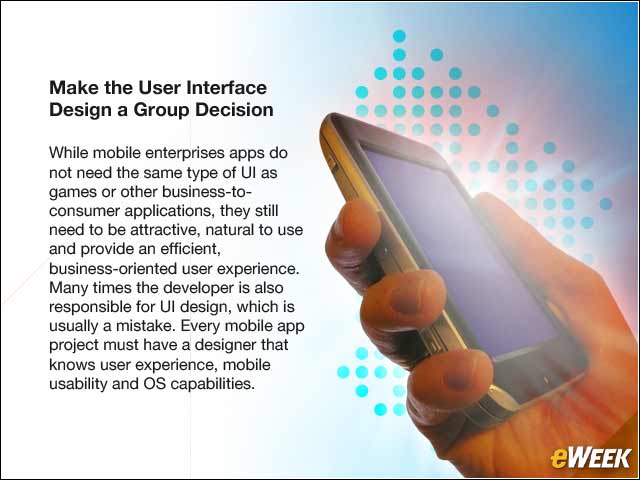 Make the User Interface Design a Group Decision

While mobile enterprises apps do not need the same type of UI as games or other business-to-consumer applications, they still need to be attractive, natural to use and provide an efficient, business-oriented user experience. Many times the developer is also responsible for UI design, which is usually a mistake. Every mobile app project must have a designer that knows user experience, mobile usability and OS capabilities.

eWEEK